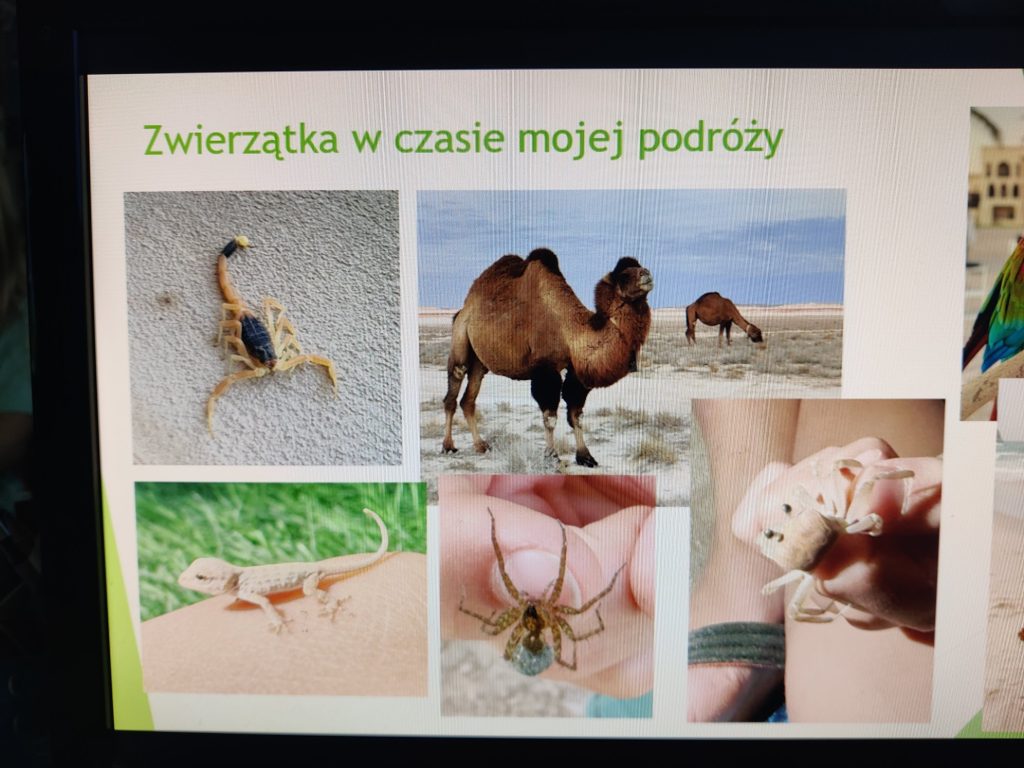 Zwierzątka w czasie mojej podróży